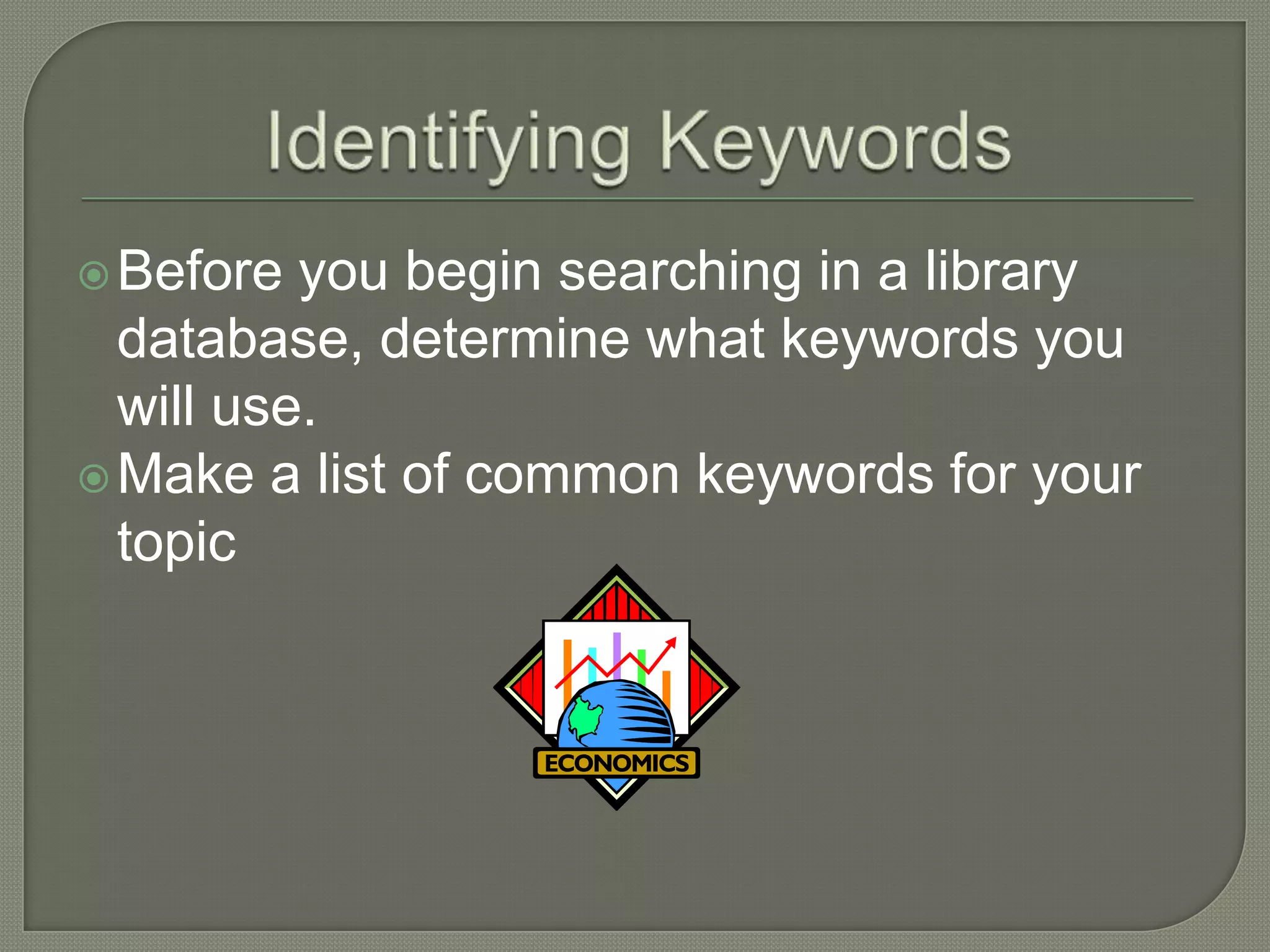 Identifying Keywords

Before you begin searching in a library database, determine what keywords you will use.

Make a list of common keywords for your topic

ECONOMICS